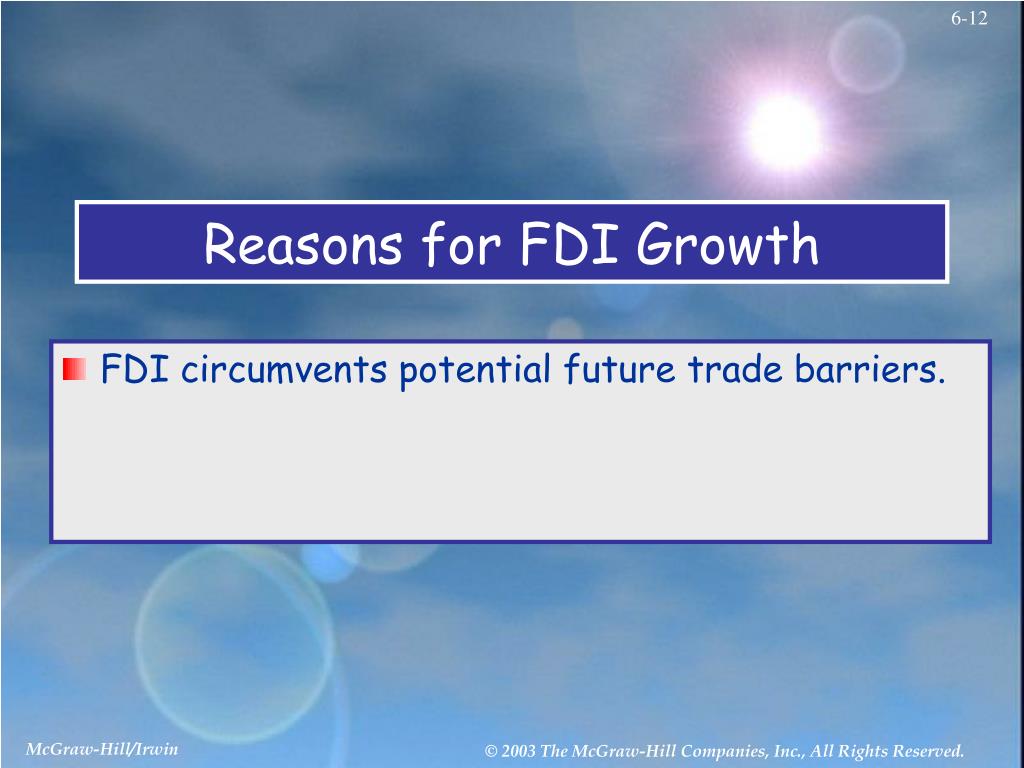 6-12

Reasons for FDI Growth

FDI circumvents potential future trade barriers.

McGraw-Hill/Irwin

© 2003 The McGraw-Hill Companies, Inc., All Rights Reserved.